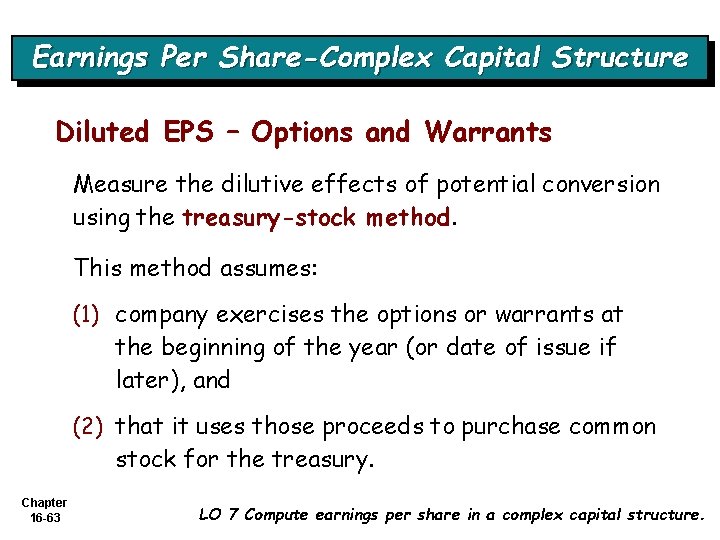 Earnings Per Share-Complex Capital Structure

Diluted EPS – Options and Warrants

Measure the dilutive effects of potential conversion using the treasury-stock method.

This method assumes:

(1) company exercises the options or warrants at the beginning of the year (or date of issue if later), and

(2) that it uses those proceeds to purchase common stock for the treasury.

Chapter 16-63

LO 7 Compute earnings per share in a complex capital structure.